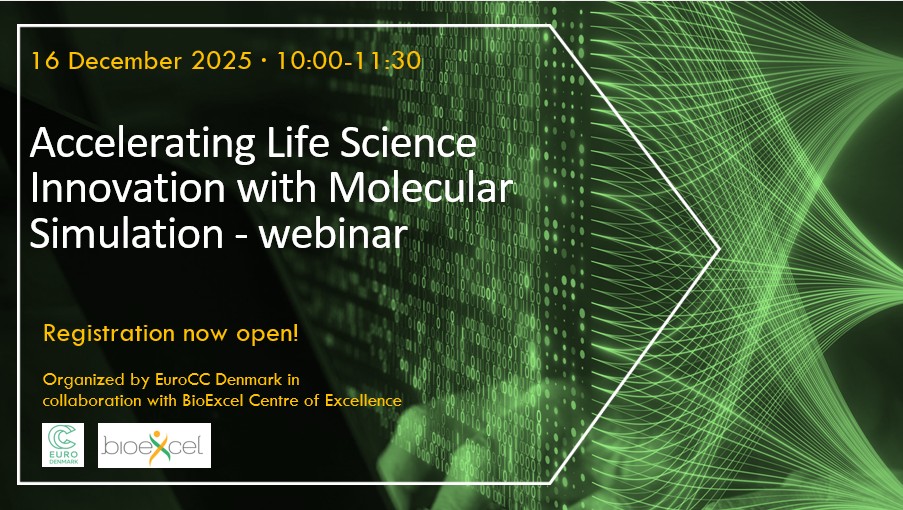 16 December 2025 · 10:00-11:30

Accelerating Life Science Innovation with Molecular Simulation - webinar

Registration now open!

Organized by EuroCC Denmark in collaboration with BioExcel Centre of Excellence

EURO DENMARK

bioexcel